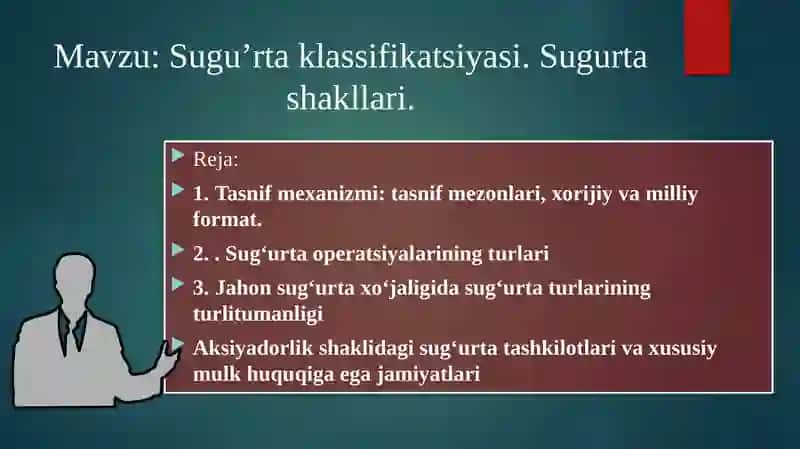 Mavzu: Sugu’rta klassifikatsiyasi. Sugurta shakllari.

Reja:

1. Tasnif mexanizmi: tasnif mezonlari, xorijiy va milliy format.

2. . Sug‘urta operatsiyalarining turlari

3. Jahon sug‘urta xo‘jaligida sug‘urta turlarining turlitumanligi

Aksiyadorlik shaklidagi sug‘urta tashkilotlari va xususiy mulk huquqiga ega jamiyatlari